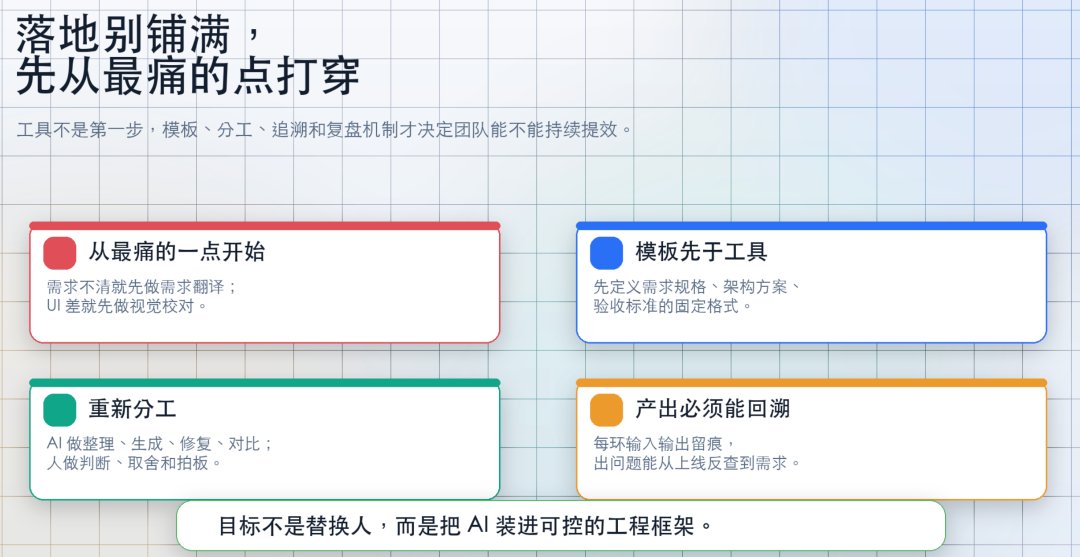 落地别铺满，
先从最痛的点打穿

工具不是第一步，模板、分工、追溯和复盘机制才决定团队能不能持续提效。

从最痛的一点开始

需求不清就先做需求翻译；
UI 差就先做视觉校对。

模板先于工具

先定义需求规格、架构方案、
验收标准的固定格式。

重新分工

AI 做整理、生成、修复、对比；
人做判断、取舍和拍板。

产出必须能回溯

每环输入输出留痕，
出问题能从上线反查到需求。

目标不是替换人，而是把 AI 装进可控的工程框架。